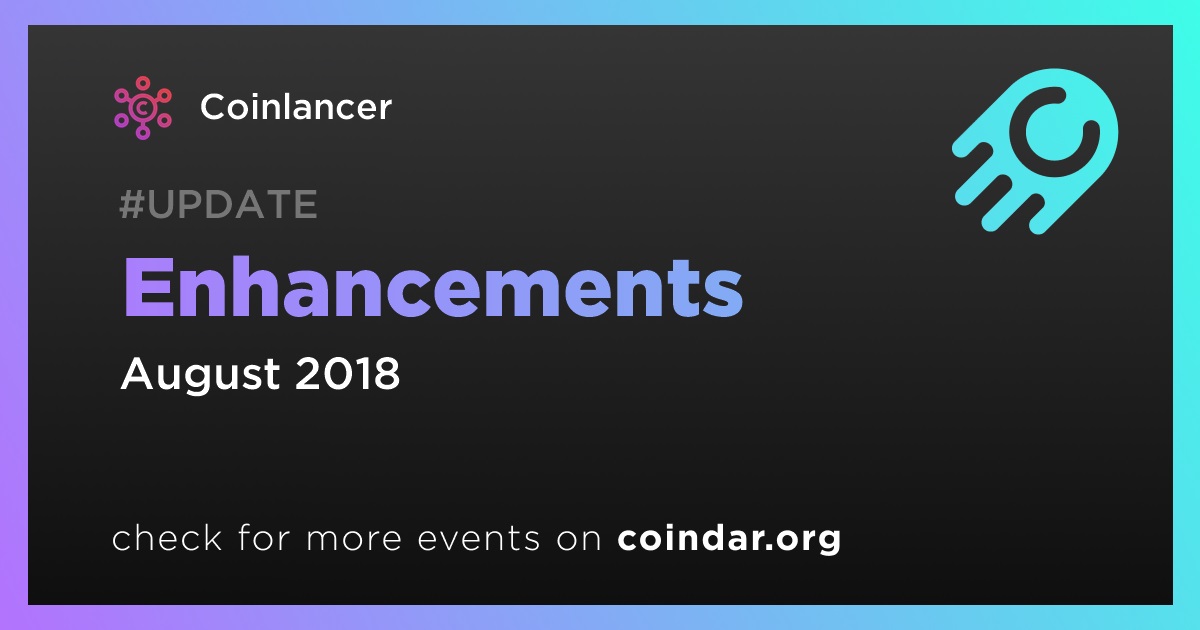 Coinlancer

#UPDATE

Enhancements

August 2018

check for more events on coindar.org